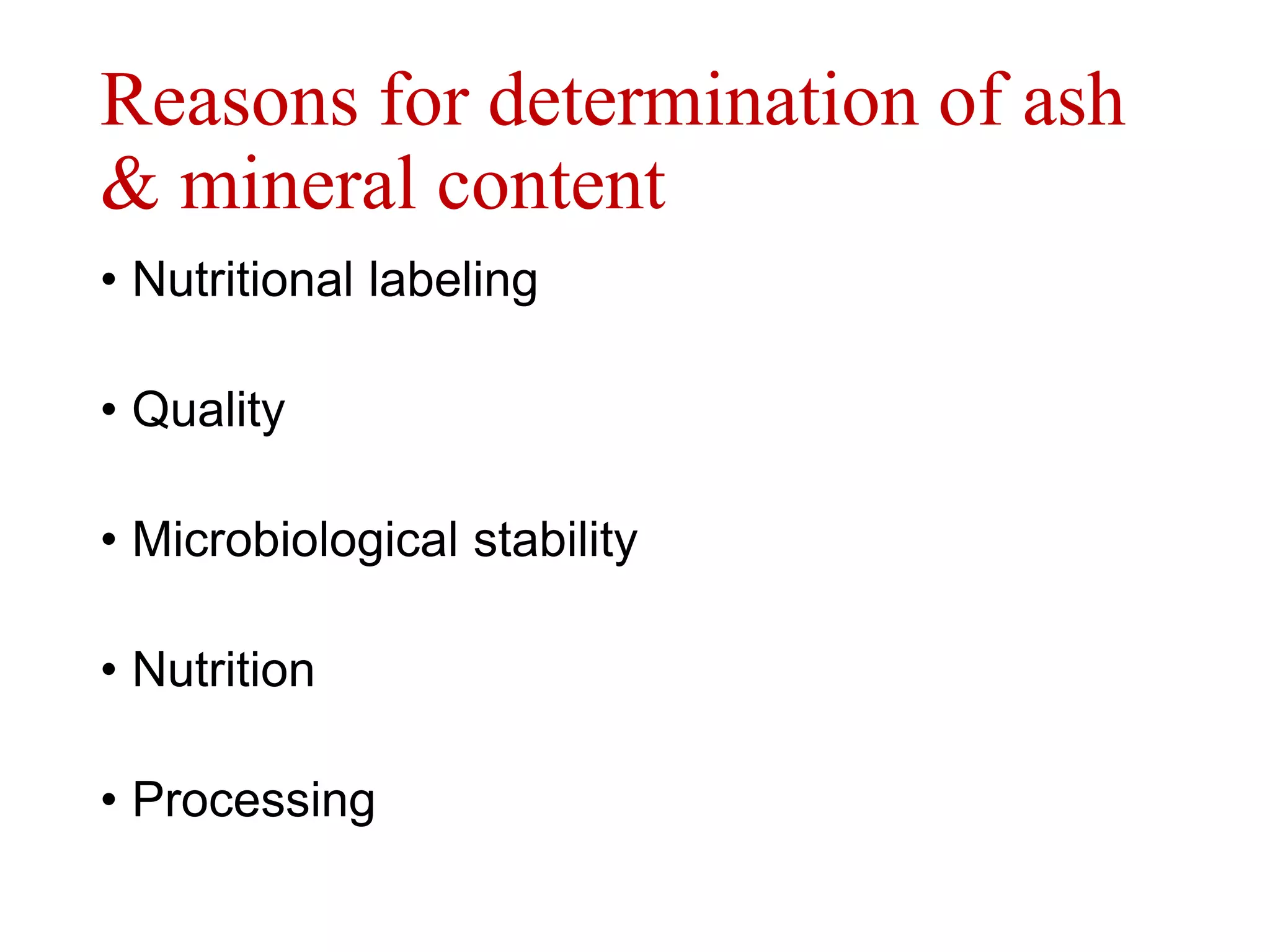 Reasons for determination of ash & mineral content

• Nutritional labeling

• Quality

• Microbiological stability

• Nutrition

• Processing